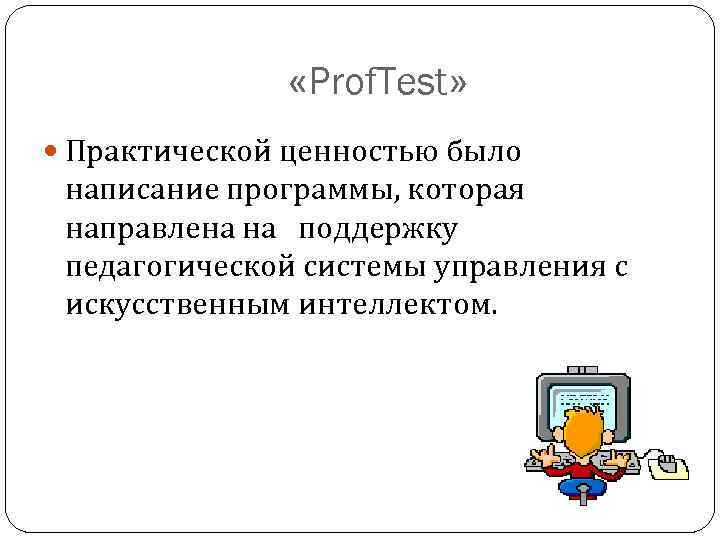 «ProfTest»

Практической ценностью было написание программы, которая направлена на поддержку педагогической системы управления с искусственным интеллектом.